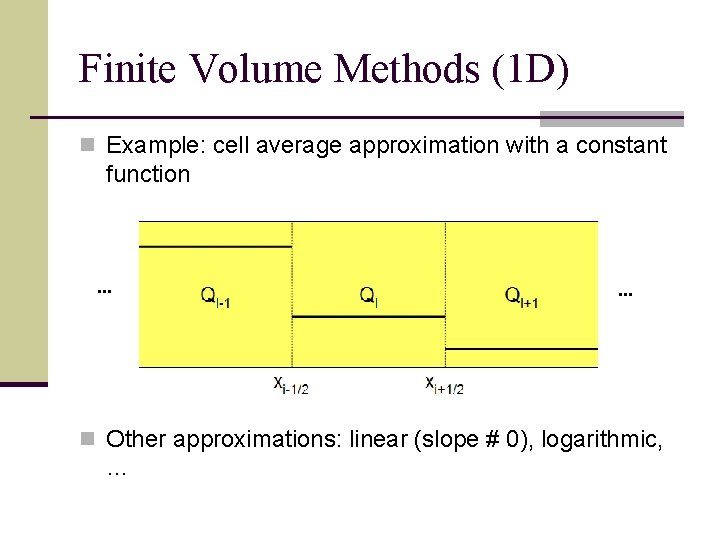 Finite Volume Methods (1D)

Example: cell average approximation with a constant function

...

$Q_{i-1}$

$Q_i$

$Q_{i+1}$

...

$x_{i-1/2}$

$x_{i+1/2}$

Other approximations: linear (slope # 0), logarithmic, ...